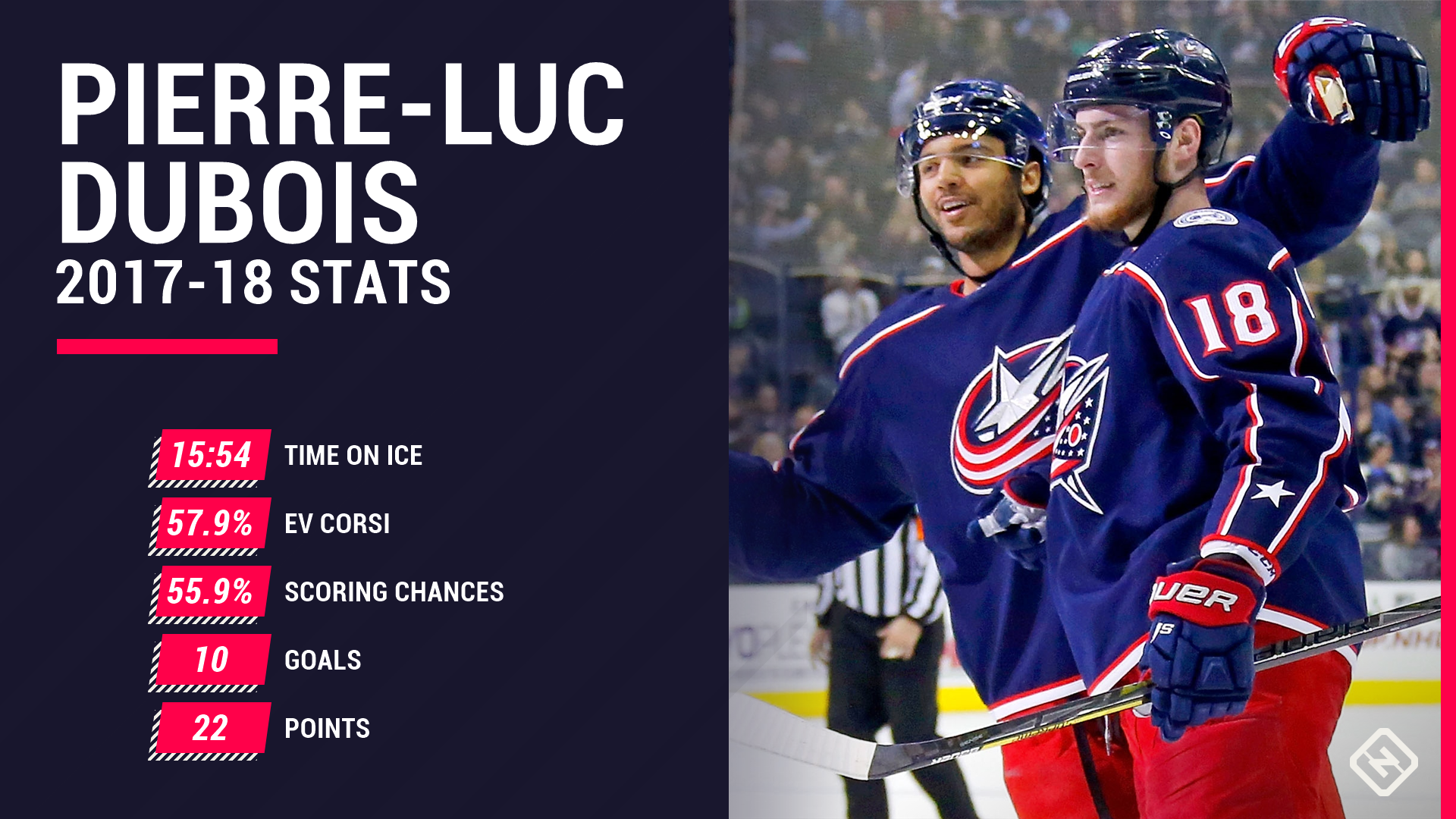 PIERRE-LUC DUBOIS
2017-18 STATS

15:54 TIME ON ICE
57.9% EV CORSI
55.9% SCORING CHANCES
10 GOALS
22 POINTS

18
UER